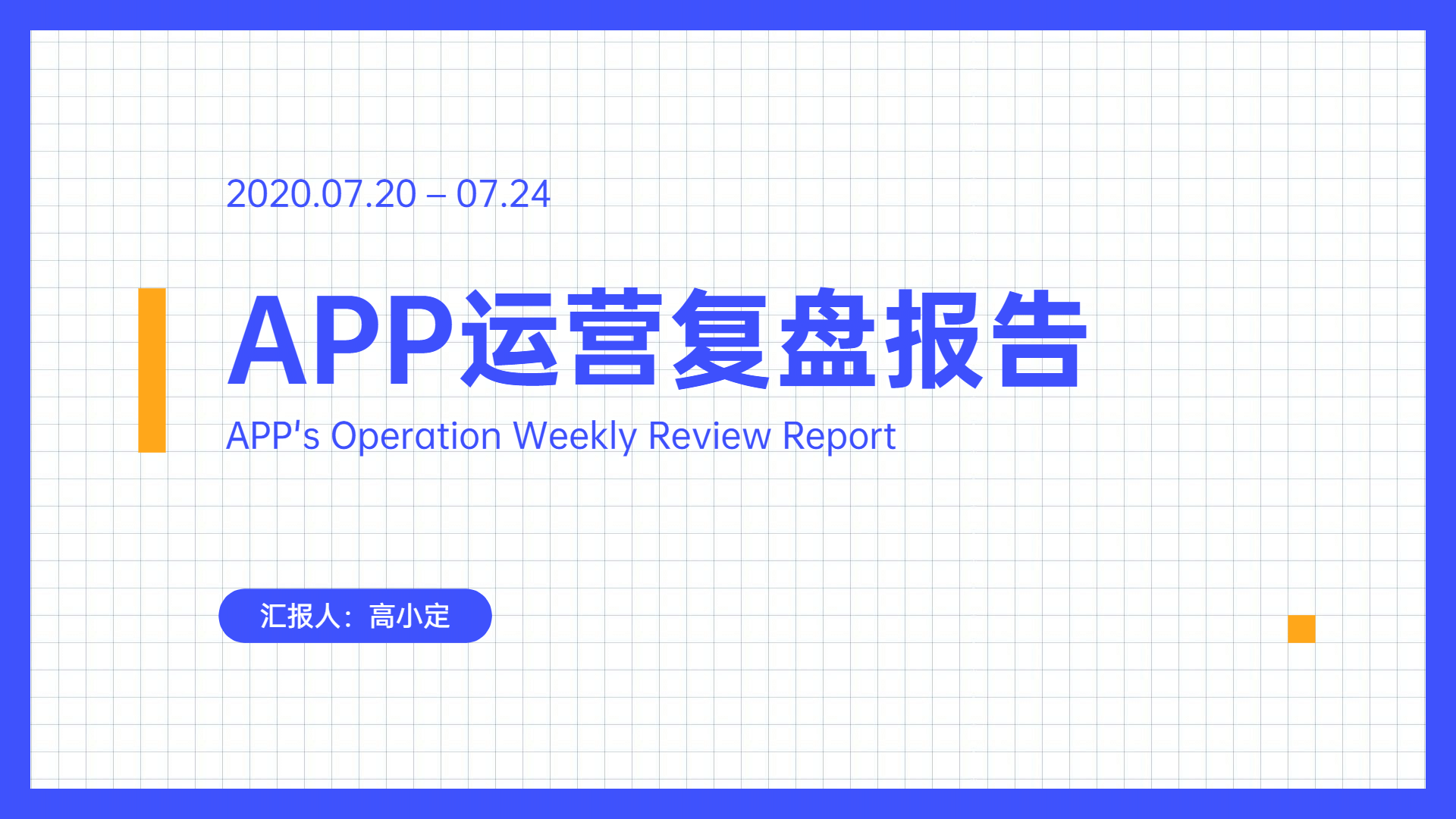 2020.07.20 – 07.24

APP运营复盘报告

APP's Operation Weekly Review Report

汇报人：高小定